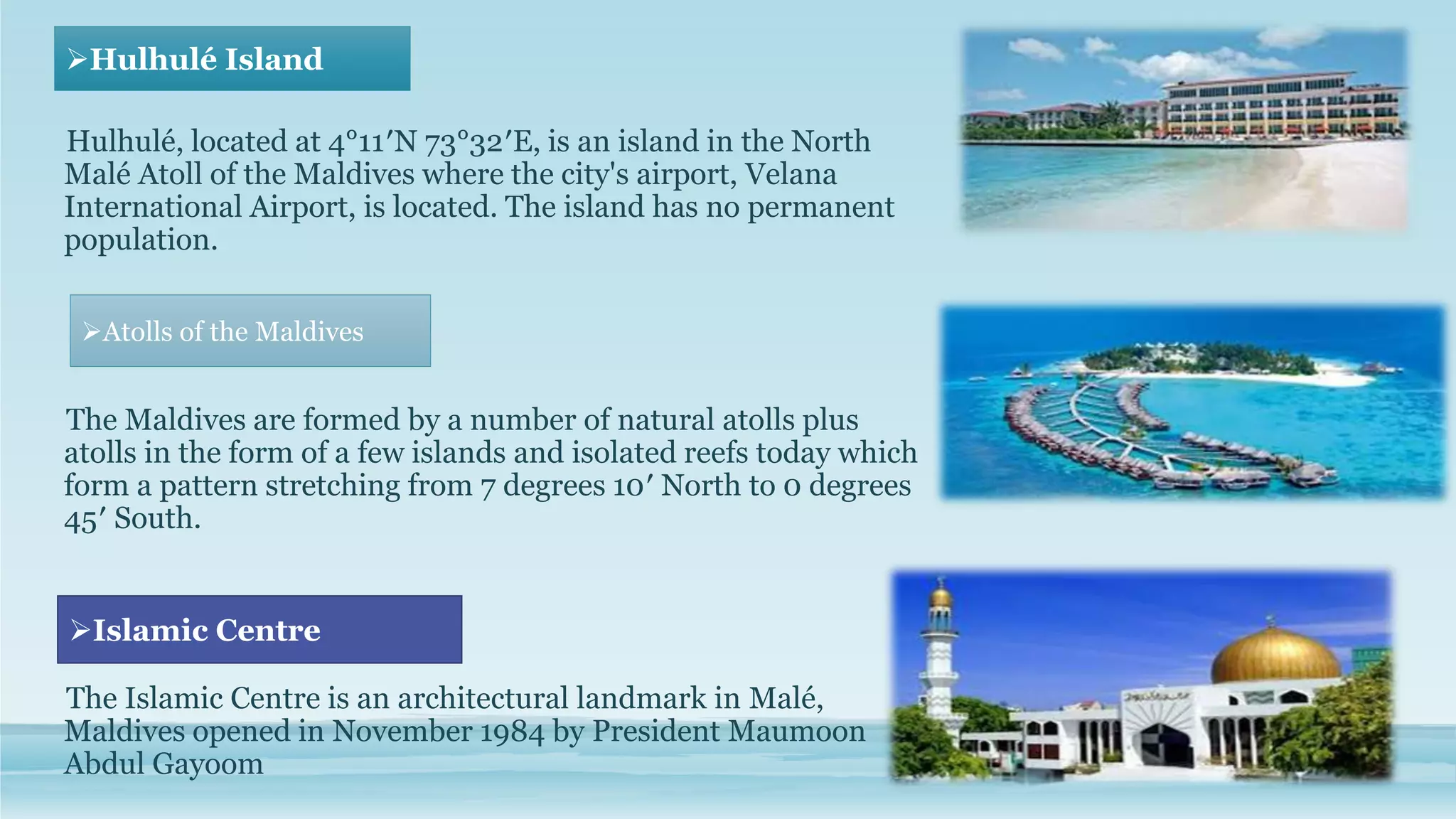 ➢Hulhulé Island

Hulhulé, located at 4°11′N 73°32′E, is an island in the North Malé Atoll of the Maldives where the city's airport, Velana International Airport, is located. The island has no permanent population.

➢Atolls of the Maldives

The Maldives are formed by a number of natural atolls plus atolls in the form of a few islands and isolated reefs today which form a pattern stretching from 7 degrees 10′ North to 0 degrees 45′ South.

➢Islamic Centre

The Islamic Centre is an architectural landmark in Malé, Maldives opened in November 1984 by President Maumoon Abdul Gayoom